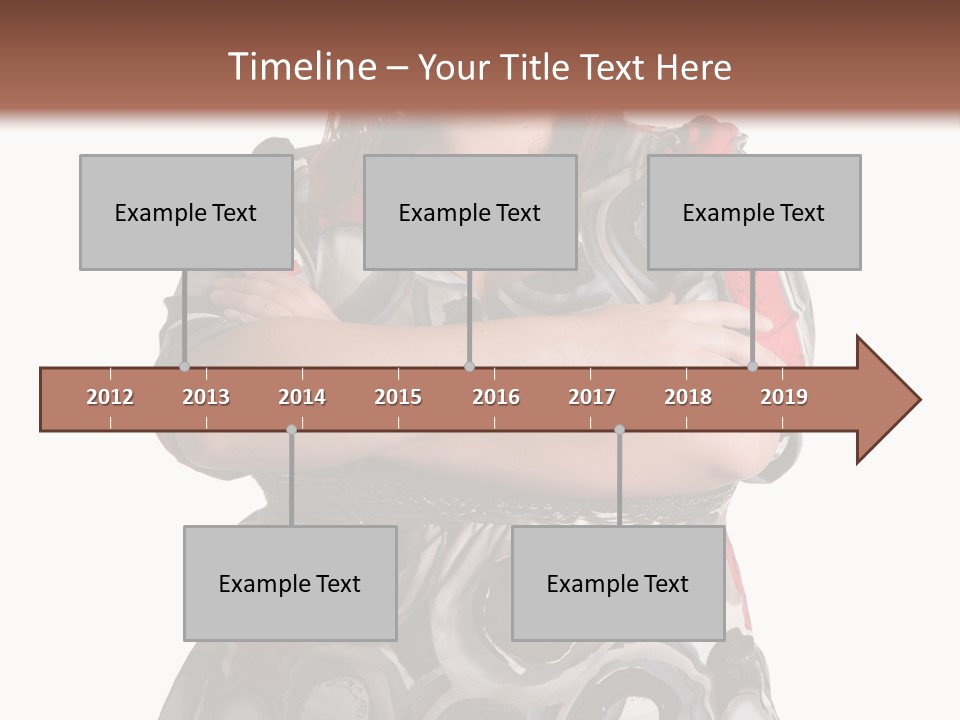 Timeline – Your Title Text Here

Example Text

Example Text

Example Text

2012 2013 2014 2015 2016 2017 2018 2019

Example Text

Example Text